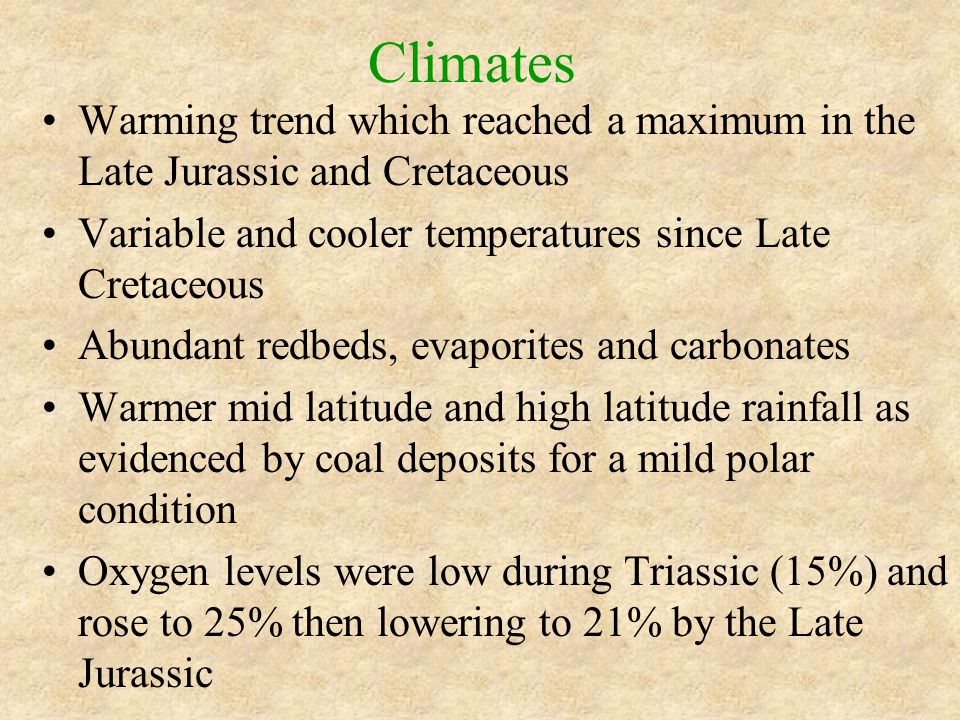 Climates

• Warming trend which reached a maximum in the Late Jurassic and Cretaceous

• Variable and cooler temperatures since Late Cretaceous

• Abundant redbeds, evaporites and carbonates

• Warmer mid latitude and high latitude rainfall as evidenced by coal deposits for a mild polar condition

• Oxygen levels were low during Triassic (15%) and rose to 25% then lowering to 21% by the Late Jurassic